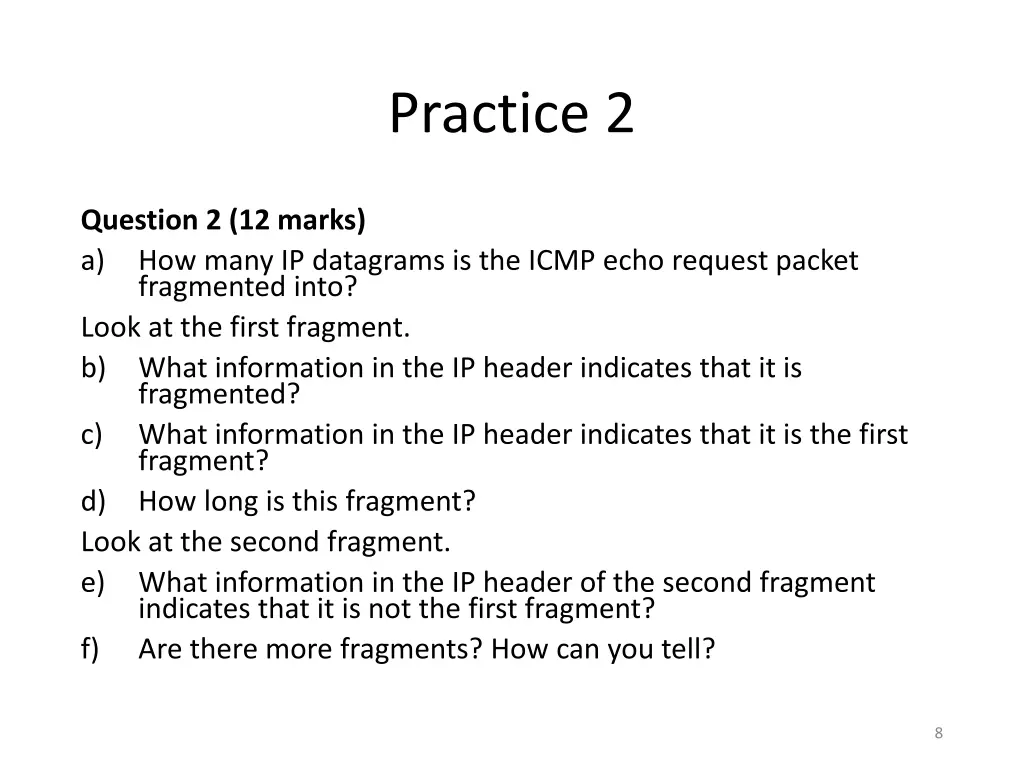 Practice 2

Question 2 (12 marks)

a) How many IP datagrams is the ICMP echo request packet fragmented into?

Look at the first fragment.

b) What information in the IP header indicates that it is fragmented?

c) What information in the IP header indicates that it is the first fragment?

d) How long is this fragment?

Look at the second fragment.

e) What information in the IP header of the second fragment indicates that it is not the first fragment?

f) Are there more fragments? How can you tell?

8